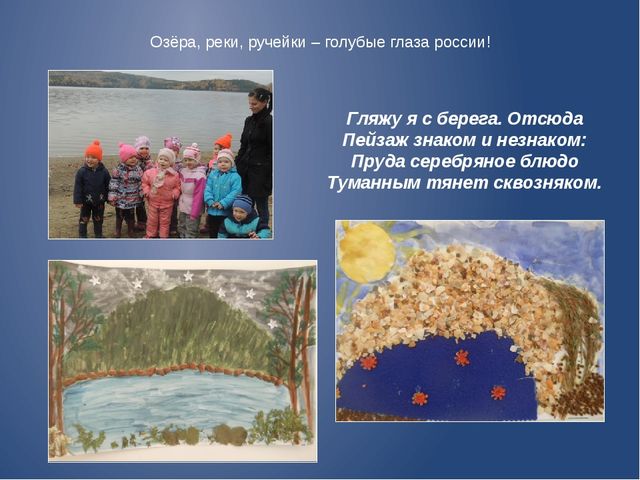 Озёра, реки, ручейки – голубые глаза россии!

Гляжу я с берега. Отсюда
Пейзаж знаком и незнаком:
Пруда серебряное блюдо
Туманным тянет сквозняком.